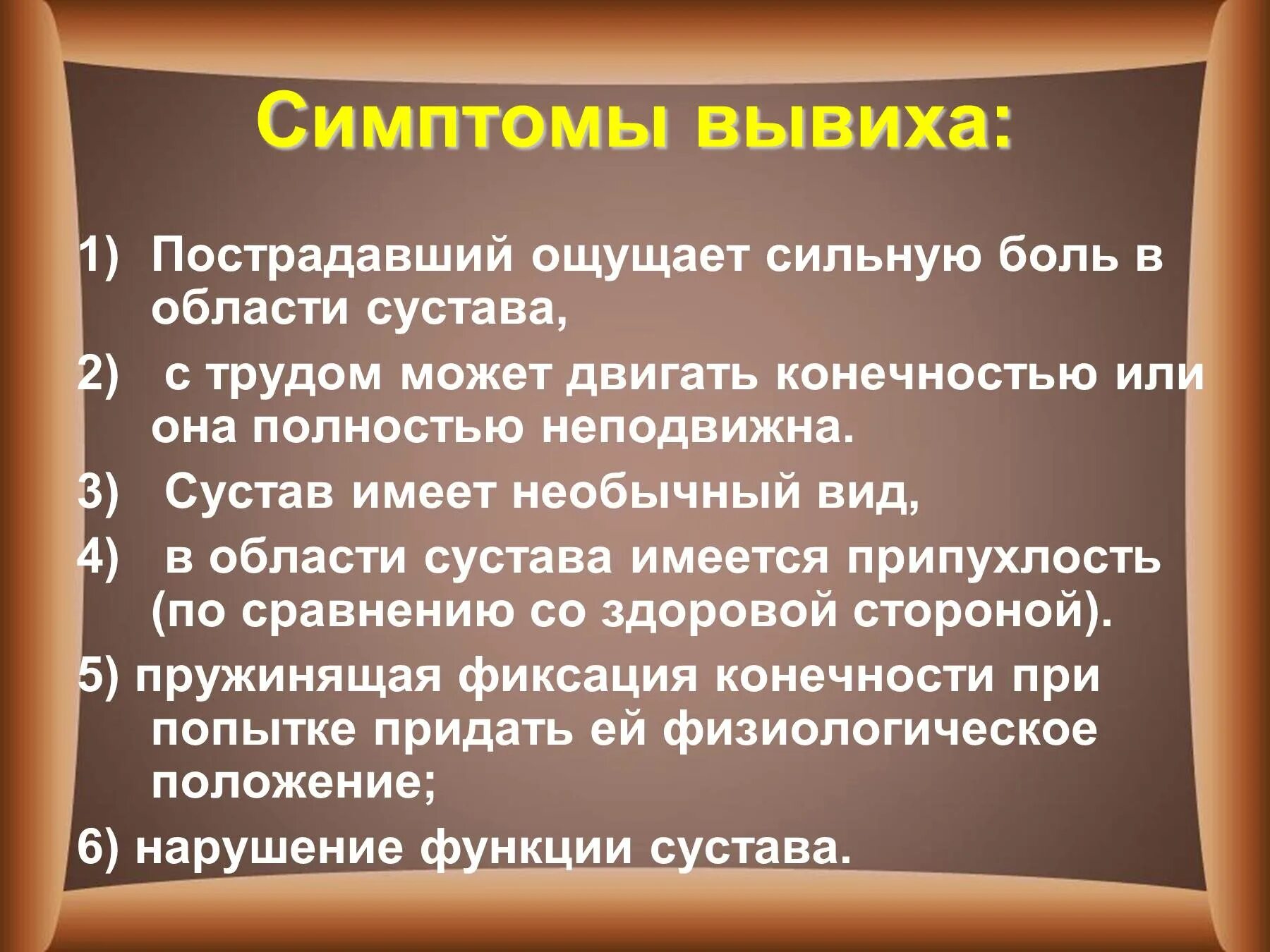 Симптомы вывиха:

1) Пострадавший ощущает сильную боль в области сустава,

2) с трудом может двигать конечностью или она полностью неподвижна.

3) Сустав имеет необычный вид,

4) в области сустава имеется припухлость (по сравнению со здоровой стороной).

5) пружинящая фиксация конечности при попытке придать ей физиологическое положение;

6) нарушение функции сустава.